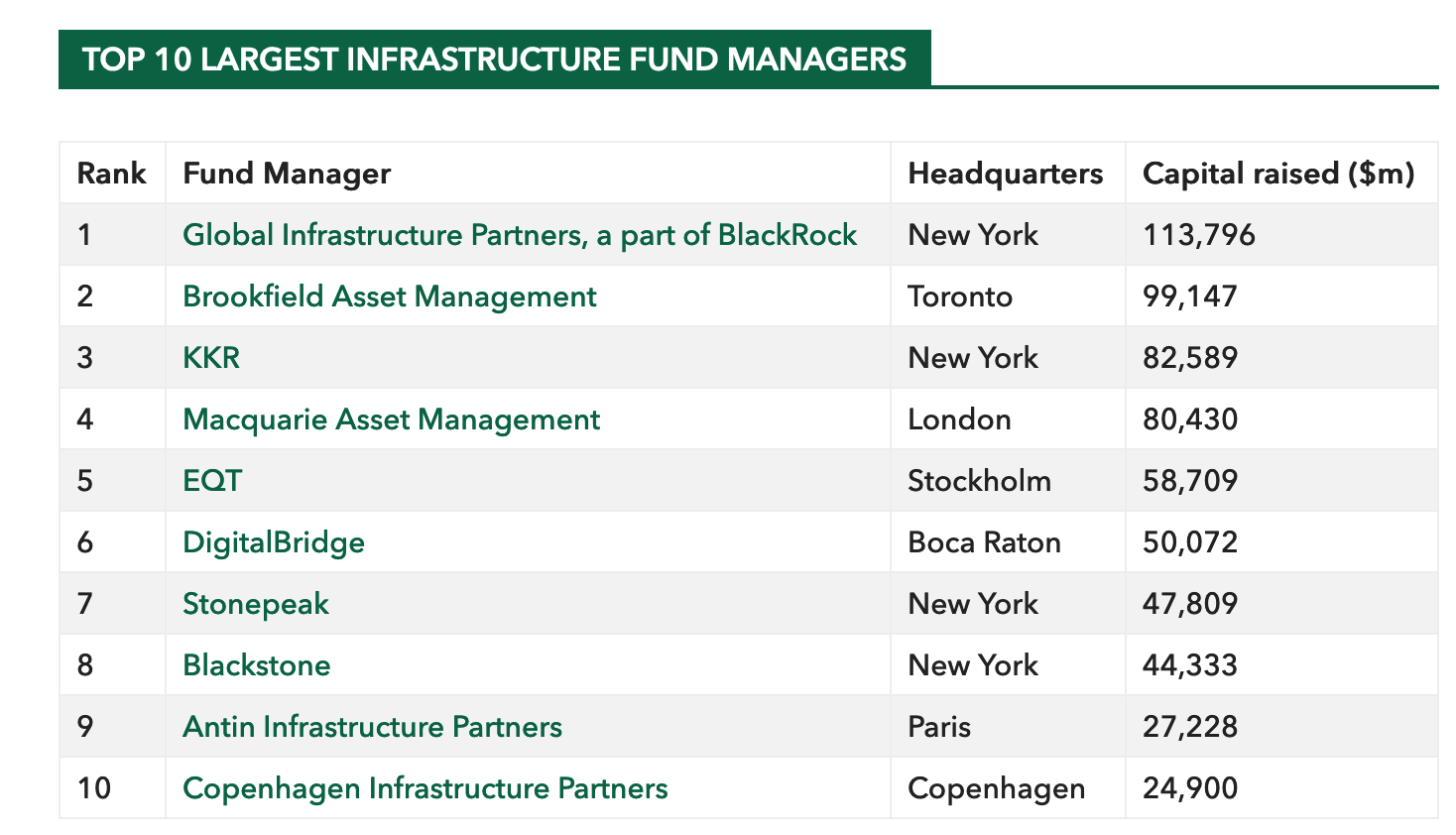 TOP 10 LARGEST INFRASTRUCTURE FUND MANAGERS

| Rank | Fund Manager | Headquarters | Capital raised ($m) |
|---|---|---|---|
| 1 | Global Infrastructure Partners, a part of BlackRock | New York | 113,796 |
| 2 | Brookfield Asset Management | Toronto | 99,147 |
| 3 | KKR | New York | 82,589 |
| 4 | Macquarie Asset Management | London | 80,430 |
| 5 | EQT | Stockholm | 58,709 |
| 6 | DigitalBridge | Boca Raton | 50,072 |
| 7 | Stonepeak | New York | 47,809 |
| 8 | Blackstone | New York | 44,333 |
| 9 | Antin Infrastructure Partners | Paris | 27,228 |
| 10 | Copenhagen Infrastructure Partners | Copenhagen | 24,900 |